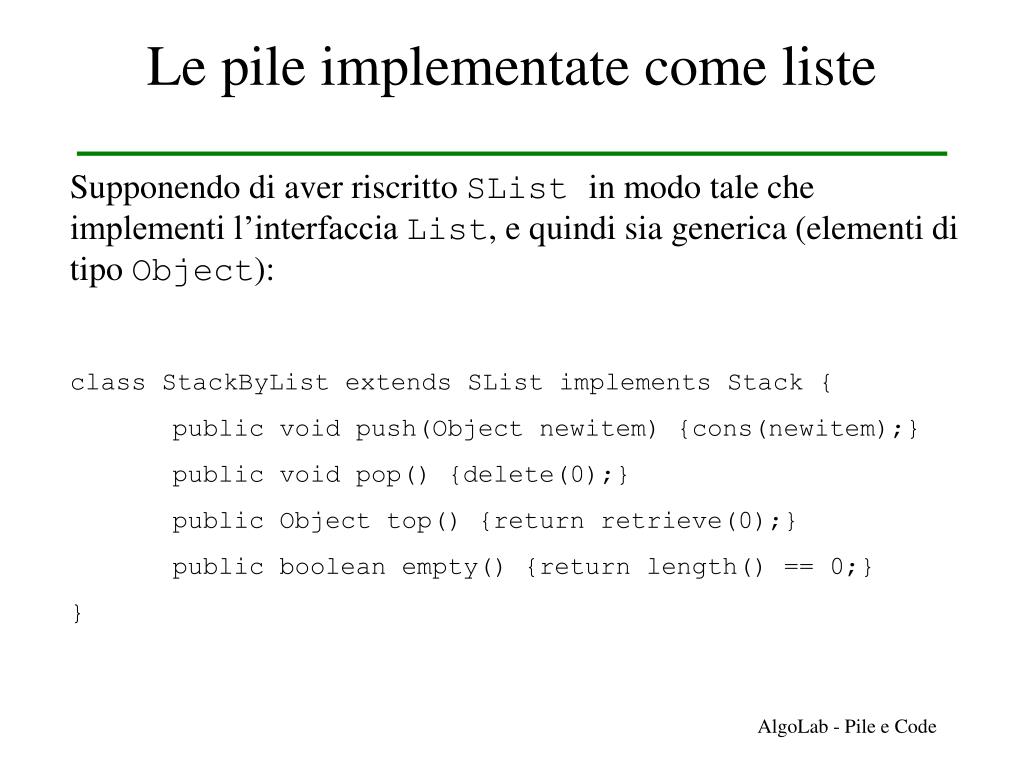 Le pile implementate come liste

Supponendo di aver riscritto SList in modo tale che implementi l’interfaccia List, e quindi sia generica (elementi di tipo Object):

class StackByList extends SList implements Stack {
public void push(Object newitem) {cons(newitem);}
public void pop() {delete(0);}
public Object top() {return retrieve(0);}
public boolean empty() {return length() == 0;}
}

AlgoLab - Pile e Code